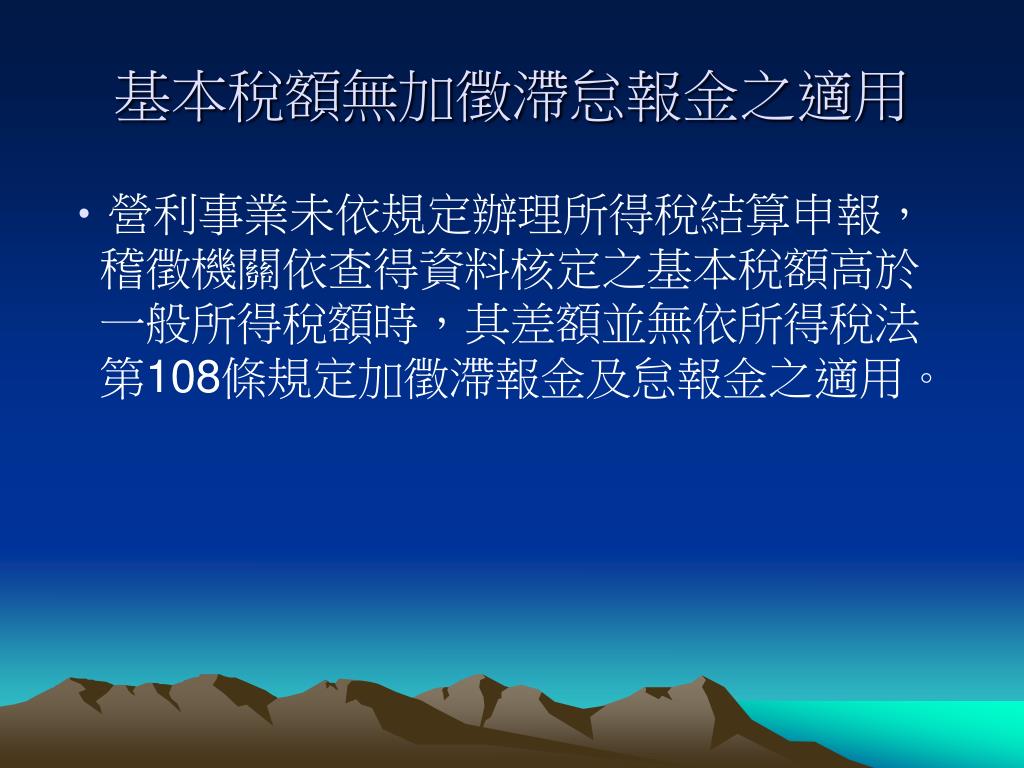 基本稅額無加徵滯怠報金之適用

• 營利事業未依規定辦理所得稅結算申報，稽徵機關依查得資料核定之基本稅額高於一般所得稅額時，其差額並無依所得稅法第108條規定加徵滯報金及怠報金之適用。